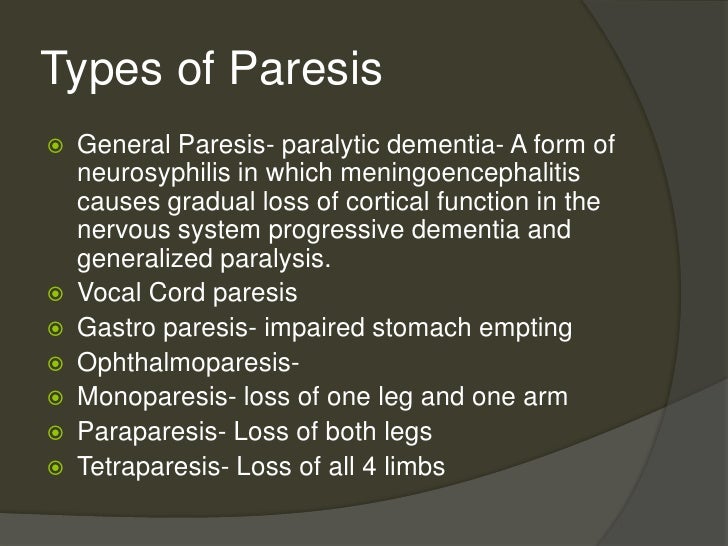 Types of Paresis

General Paresis- paralytic dementia- A form of neurosyphilis in which meningoencephalitis causes gradual loss of cortical function in the nervous system progressive dementia and generalized paralysis.

Vocal Cord paresis

Gastro paresis- impaired stomach empting

Ophthalmoparesis-

Monoparesis- loss of one leg and one arm

Paraparesis- Loss of both legs

Tetraparesis- Loss of all 4 limbs